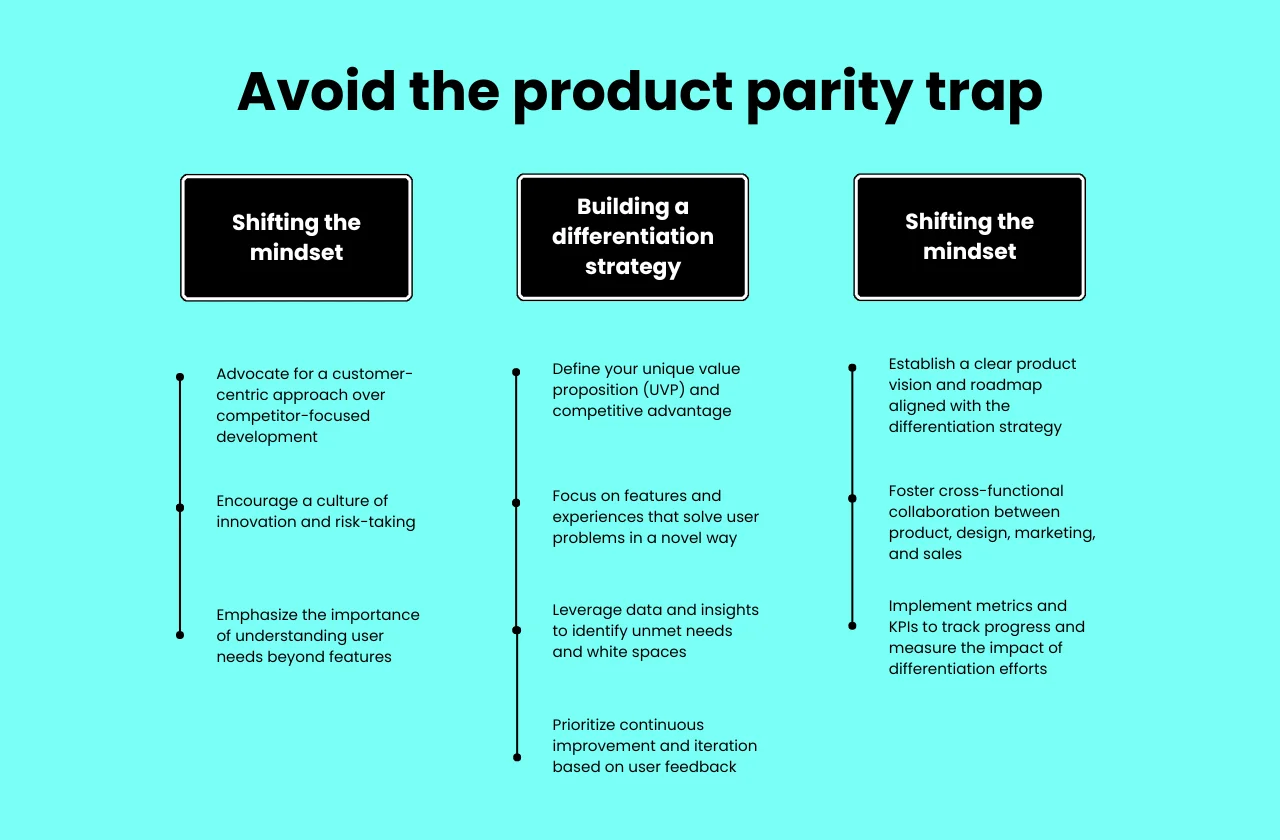 Avoid the product parity trap

Shifting the mindset

Advocate for a customer-centric approach over competitor-focused development

Encourage a culture of innovation and risk-taking

Emphasize the importance of understanding user needs beyond features

Building a differentiation strategy

Define your unique value proposition (UVP) and competitive advantage

Focus on features and experiences that solve user problems in a novel way

Leverage data and insights to identify unmet needs and white spaces

Prioritize continuous improvement and iteration based on user feedback

Shifting the mindset

Establish a clear product vision and roadmap aligned with the differentiation strategy

Foster cross-functional collaboration between product, design, marketing, and sales

Implement metrics and KPIs to track progress and measure the impact of differentiation efforts